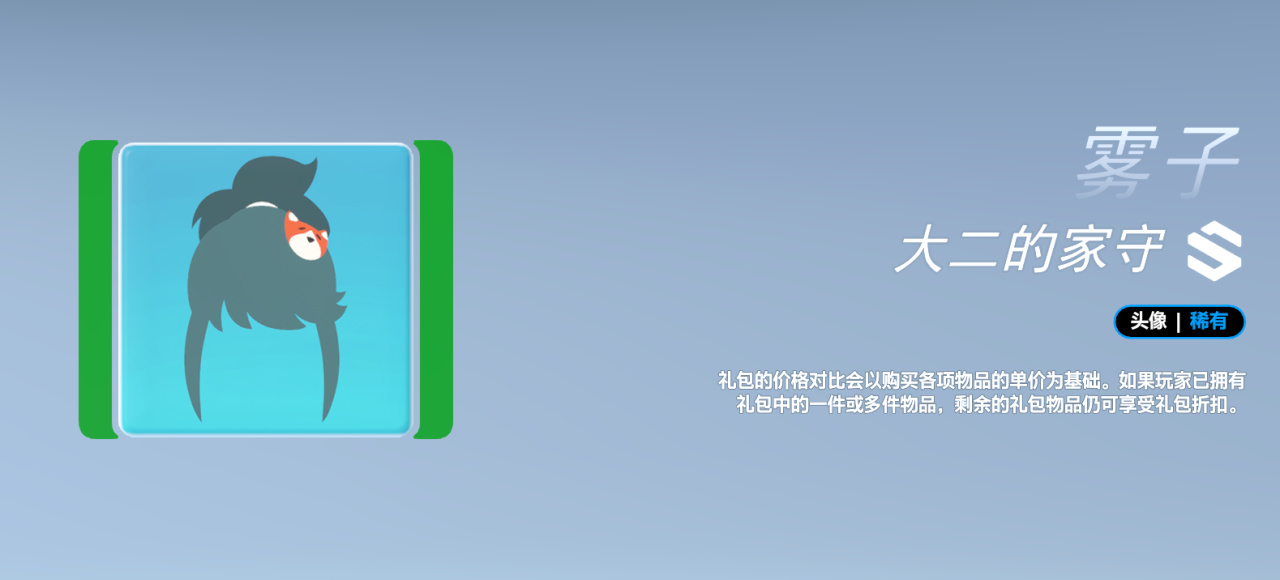 雾子

大二的家守

头像 | 稀有

礼包的价格对比会以购买各项物品的单价为基础。如果玩家已拥有礼包中的一件或多件物品，剩余的礼包物品仍可享受礼包折扣。